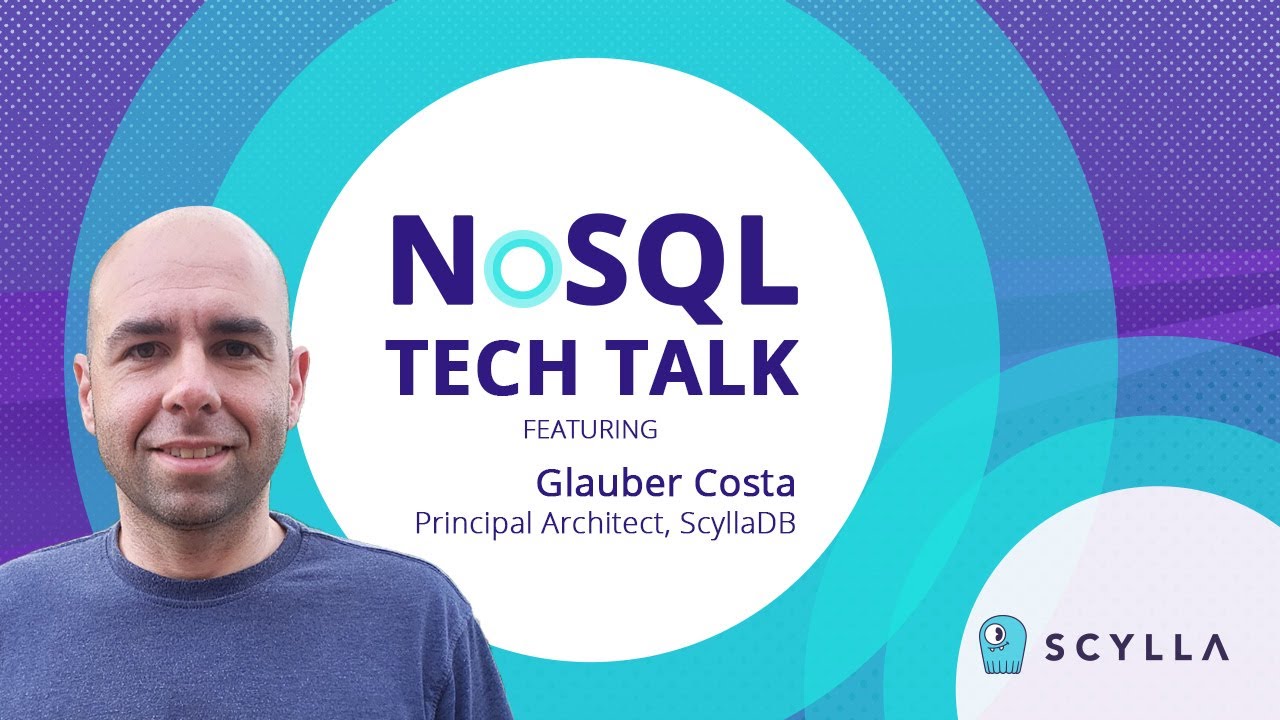 NoSQL
TECH TALK
FEATURING
Glauber Costa
Principal Architect, ScyllaDB

SCYLLA